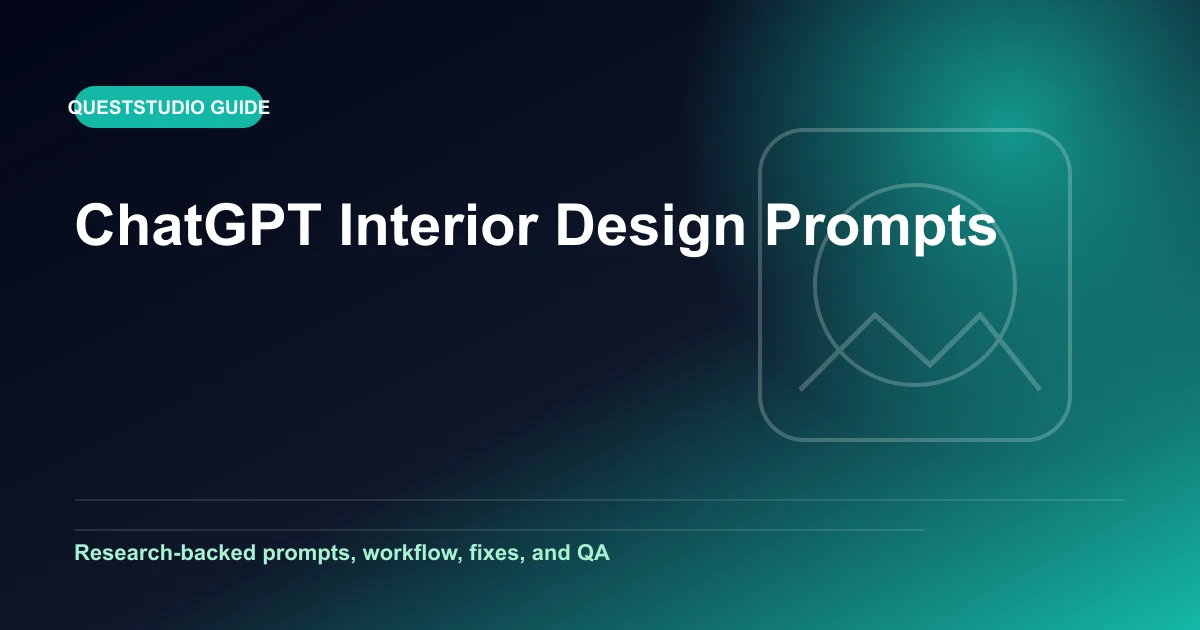 QUESTSTUDIO GUIDE

ChatGPT Interior Design Prompts

Research-backed prompts, workflow, fixes, and QA